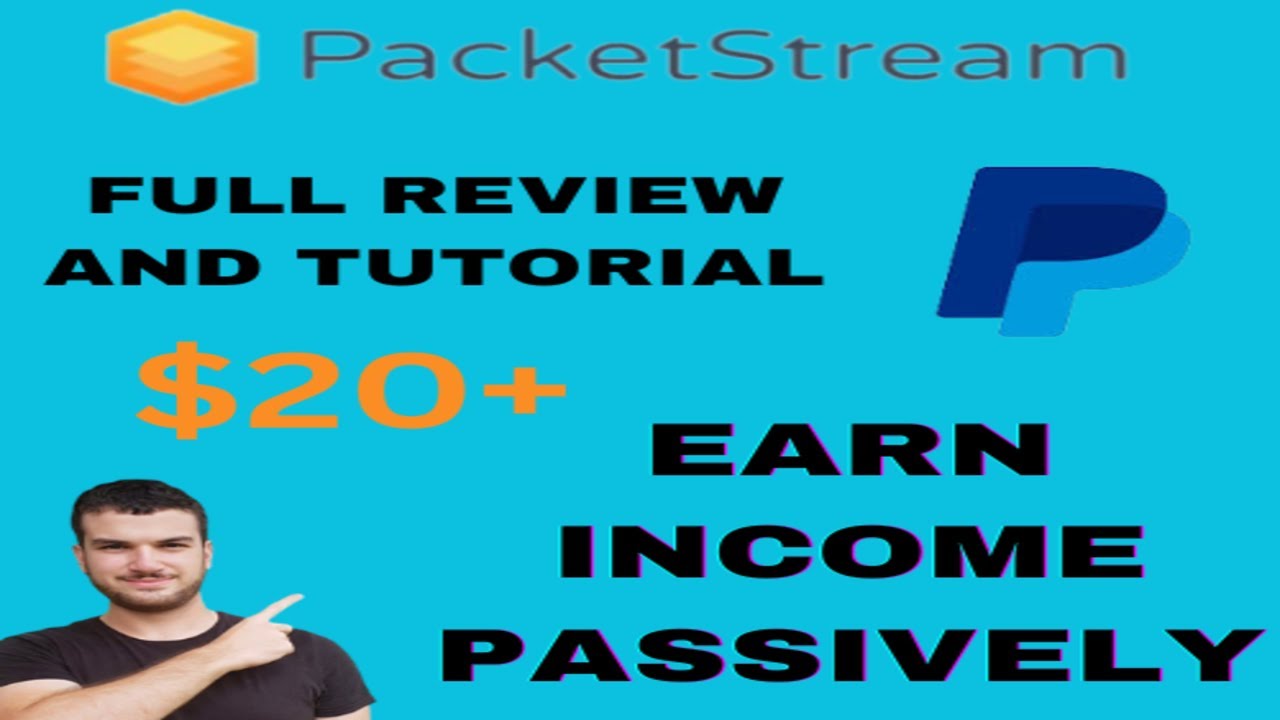 PacketStream

FULL REVIEW AND TUTORIAL

$20+

EARN INCOME PASSIVELY